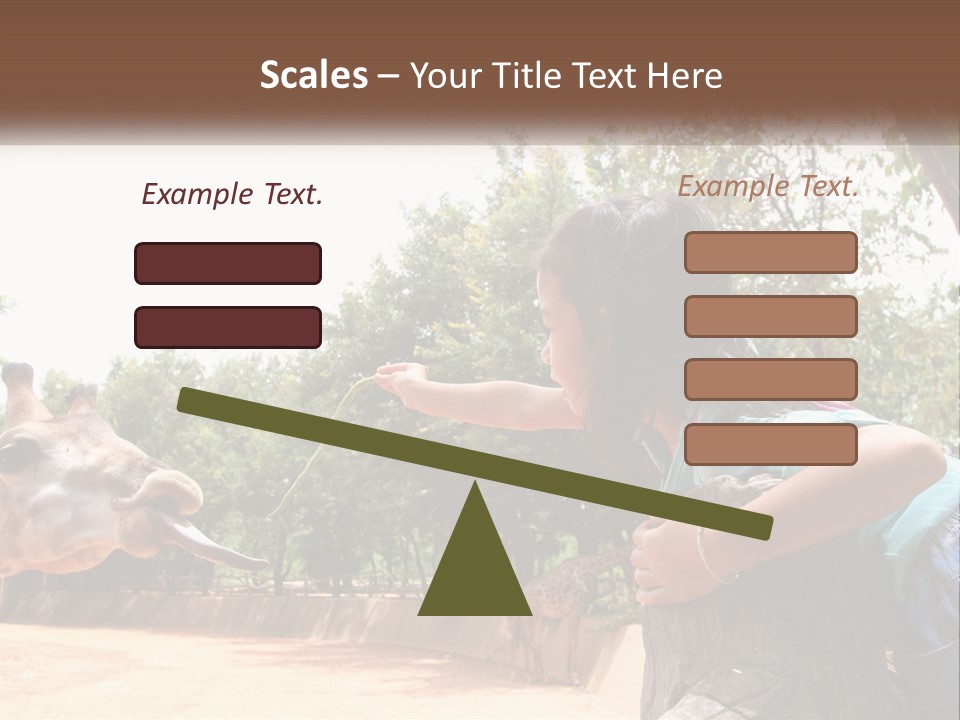 Scales – Your Title Text Here

Example Text.

Example Text.